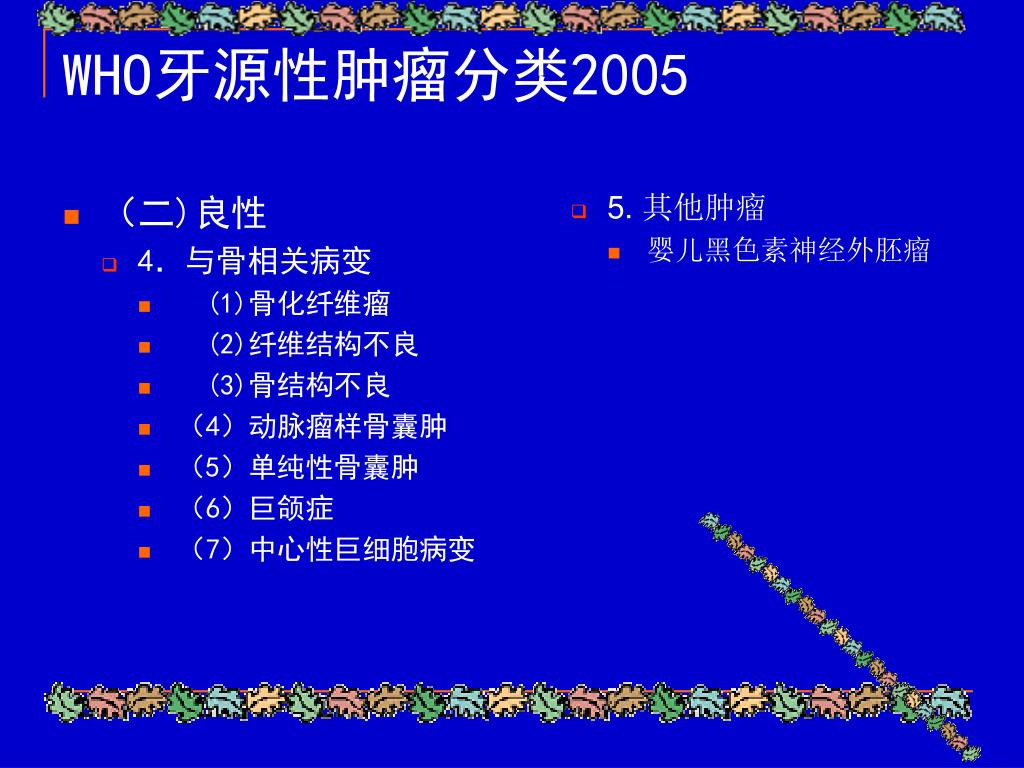 WHO牙源性肿瘤分类2005

（二)良性

4. 与骨相关病变

⑴骨化纤维瘤

⑵纤维结构不良

⑶骨结构不良

（4）动脉瘤样骨囊肿

（5）单纯性骨囊肿

（6）巨颌症

（7）中心性巨细胞病变

5.其他肿瘤

婴儿黑色素神经外胚瘤